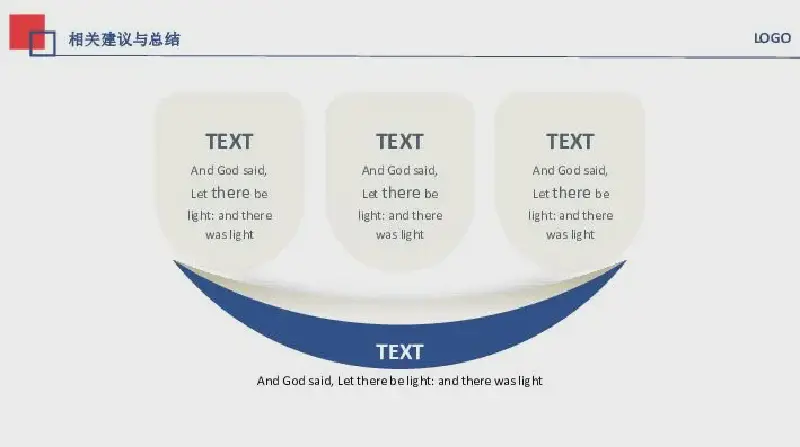 相关建议与总结

LOGO

TEXT
And God said, Let there be light: and there was light

TEXT
And God said, Let there be light: and there was light

TEXT
And God said, Let there be light: and there was light

TEXT
And God said, Let there be light: and there was light